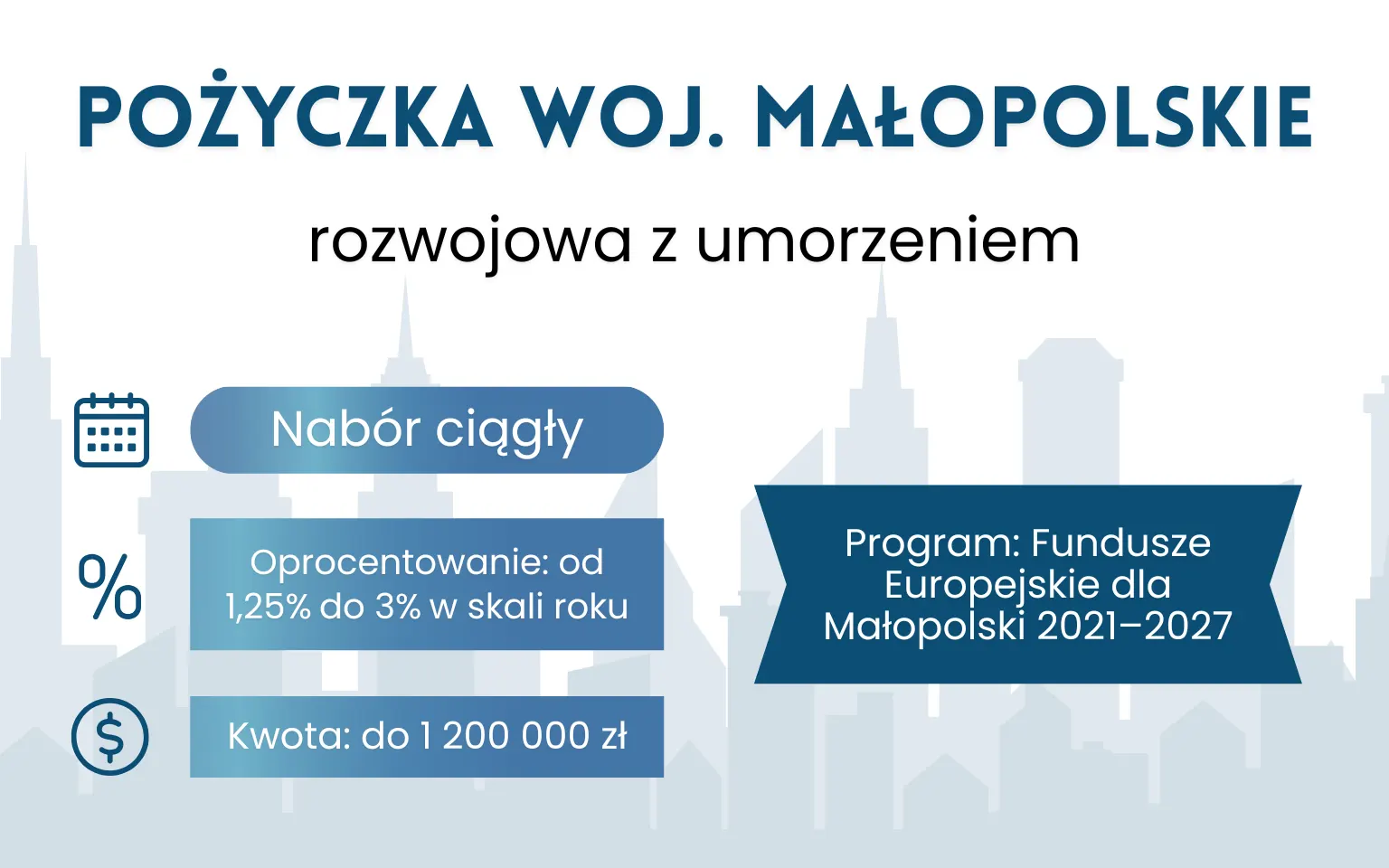 POŻYCZKA WOJ. MAŁOPOLSKIE

rozwojowa z umorzeniem

Nabór ciągły

%

Oprocentowanie: od 1,25% do 3% w skali roku

$

Kwota: do 1 200 000 zł

Program: Fundusze Europejskie dla Małopolski 2021–2027